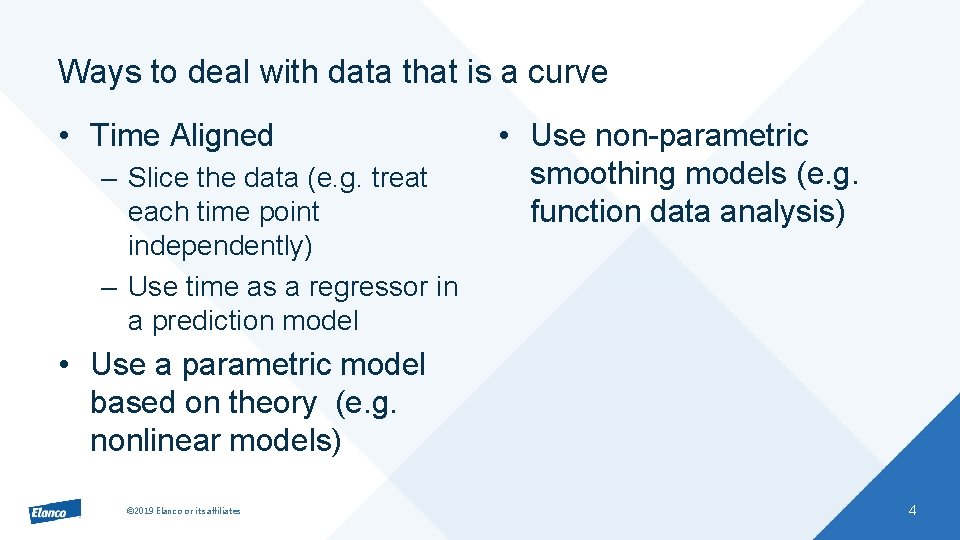 Ways to deal with data that is a curve

• Time Aligned

– Slice the data (e.g. treat each time point independently)

– Use time as a regressor in a prediction model

• Use a parametric model based on theory (e.g. nonlinear models)

• Use non-parametric smoothing models (e.g. function data analysis)

Elanco

©2019 Elanco or its affiliates

4